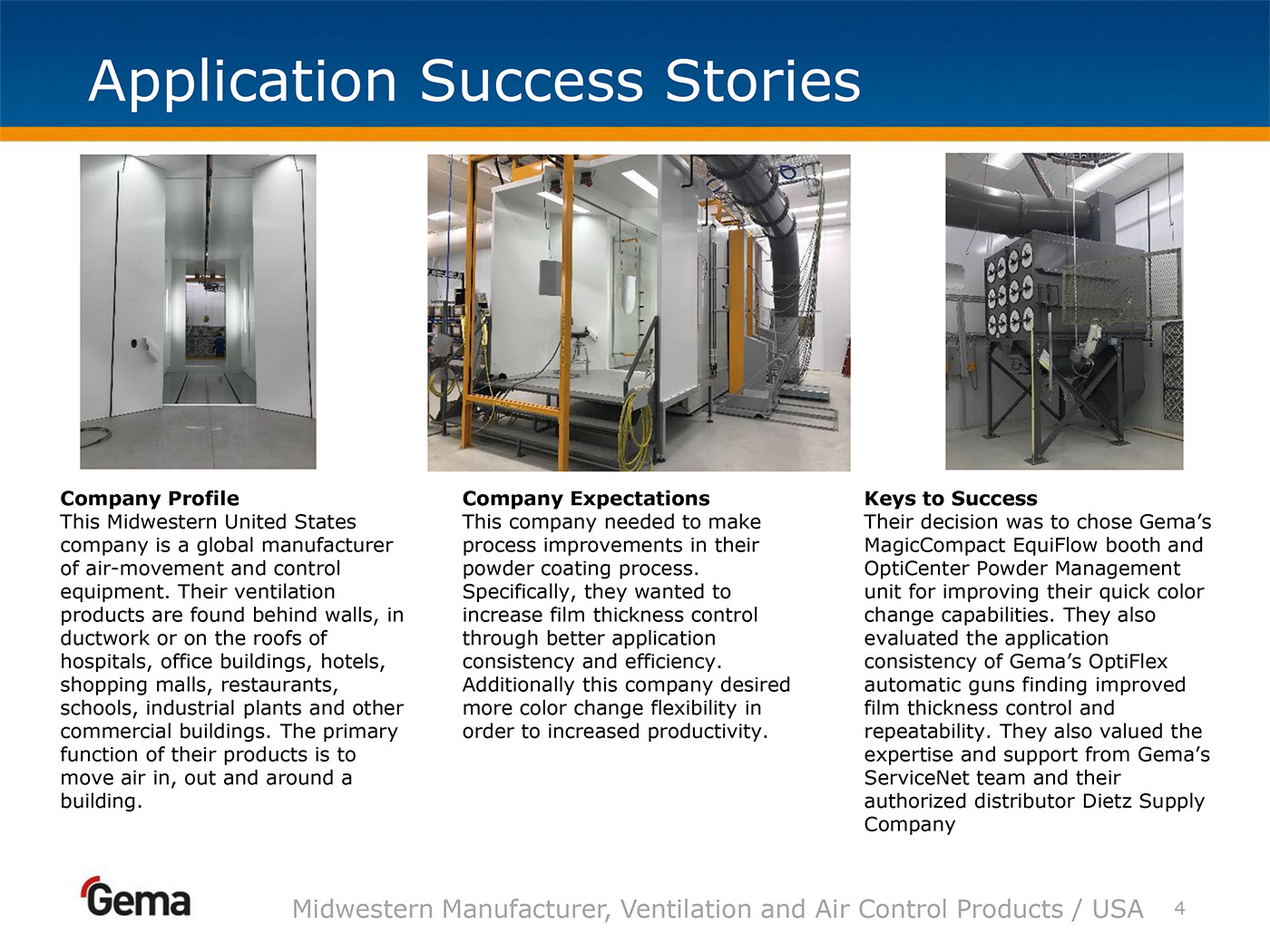 Application Success Stories

**Company Profile**
This Midwestern United States company is a global manufacturer of air-movement and control equipment. Their ventilation products are found behind walls, in ductwork or on the roofs of hospitals, office buildings, hotels, shopping malls, restaurants, schools, industrial plants and other commercial buildings. The primary function of their products is to move air in, out and around a building.

**Company Expectations**
This company needed to make process improvements in their powder coating process. Specifically, they wanted to increase film thickness control through better application consistency and efficiency. Additionally this company desired more color change flexibility in order to increased productivity.

**Keys to Success**
Their decision was to chose Gema's MagicCompact EquiFlow booth and OptiCenter Powder Management unit for improving their quick color change capabilities. They also evaluated the application consistency of Gema's OptiFlex automatic guns finding improved film thickness control and repeatability. They also valued the expertise and support from Gema's ServiceNet team and their authorized distributor Dietz Supply Company

Gema

Midwestern Manufacturer, Ventilation and Air Control Products / USA 4